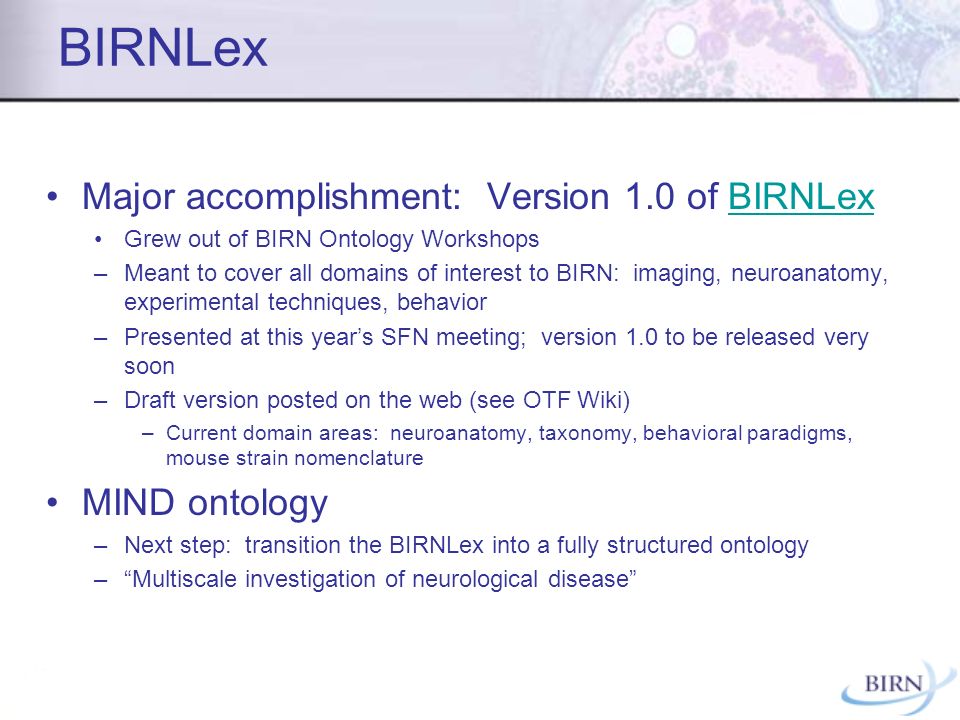 BIRNLex

• Major accomplishment: Version 1.0 of BIRNLex

• Grew out of BIRN Ontology Workshops

– Meant to cover all domains of interest to BIRN: imaging, neuroanatomy, experimental techniques, behavior

– Presented at this year's SFN meeting; version 1.0 to be released very soon

– Draft version posted on the web (see OTF Wiki)

– Current domain areas: neuroanatomy, taxonomy, behavioral paradigms, mouse strain nomenclature

• MIND ontology

– Next step: transition the BIRNLex into a fully structured ontology

– "Multiscale investigation of neurological disease"

BIRN